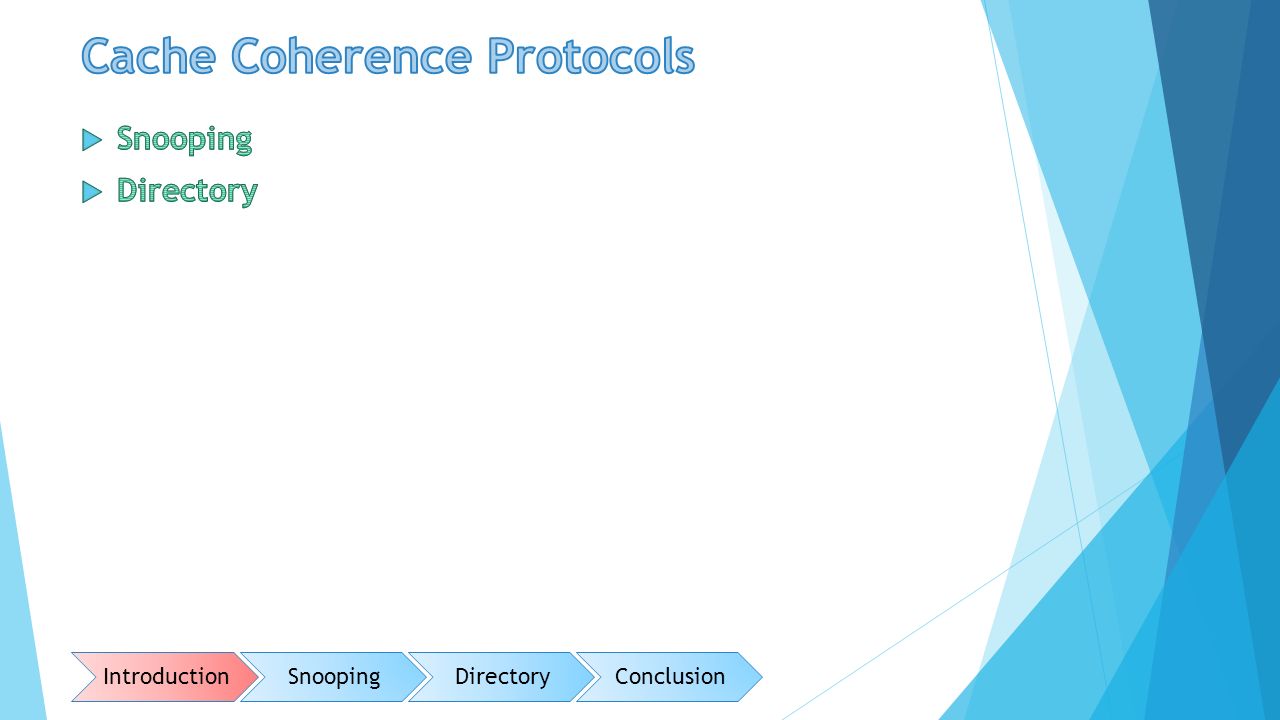 Cache Coherence Protocols

Snooping

Directory

Introduction Snooping Directory Conclusion